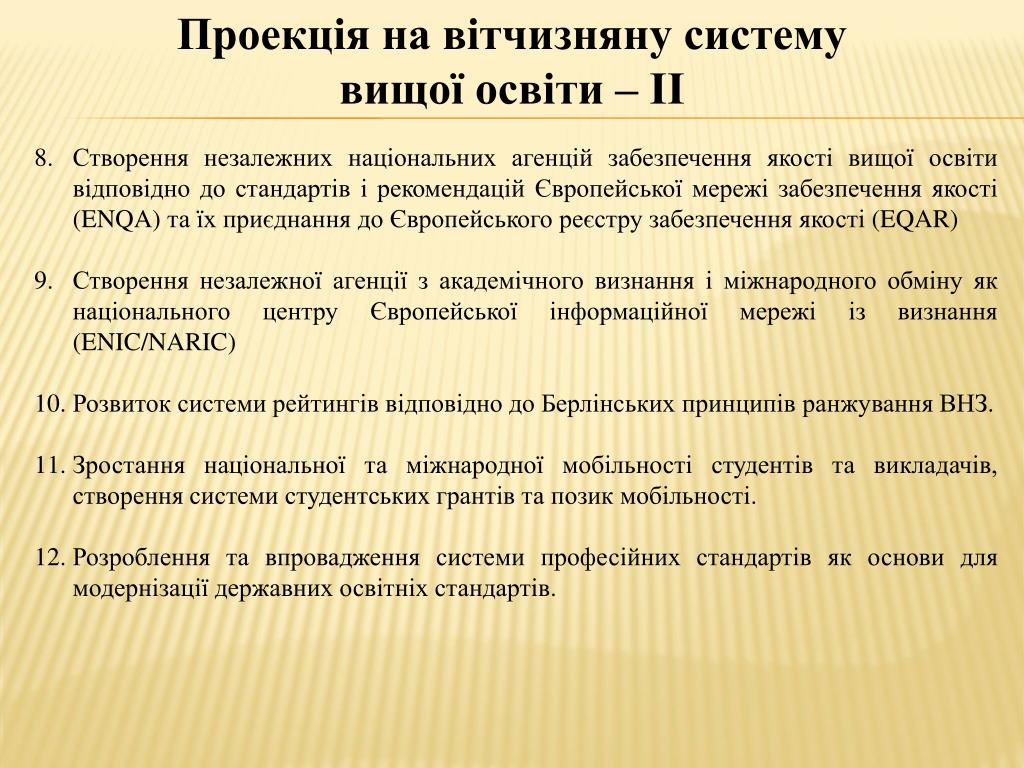 Проекція на вітчизняну систему вищої освіти – II

8. Створення незалежних національних агенцій забезпечення якості вищої освіти відповідно до стандартів і рекомендацій Європейської мережі забезпечення якості (ENQA) та їх приєднання до Європейського реєстру забезпечення якості (EQAR)

9. Створення незалежної агенції з академічного визнання і міжнародного обміну як національного центру Європейської інформаційної мережі із визнання (ENIC/NARIC)

10. Розвиток системи рейтингів відповідно до Берлінських принципів ранжування ВНЗ.

11. Зростання національної та міжнародної мобільності студентів та викладачів, створення системи студентських грантів та позик мобільності.

12. Розроблення та впровадження системи професійних стандартів як основи для модернізації державних освітніх стандартів.